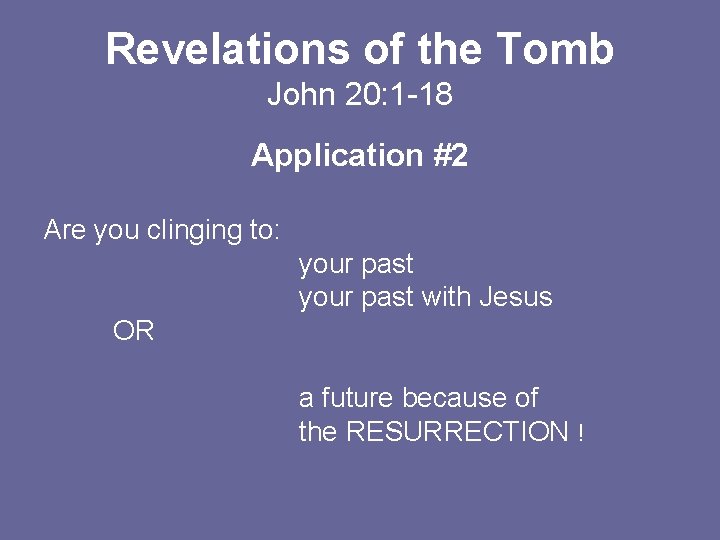 Revelations of the Tomb
John 20:1-18

Application #2

Are you clinging to:
your past
your past with Jesus
OR

a future because of
the RESURRECTION !